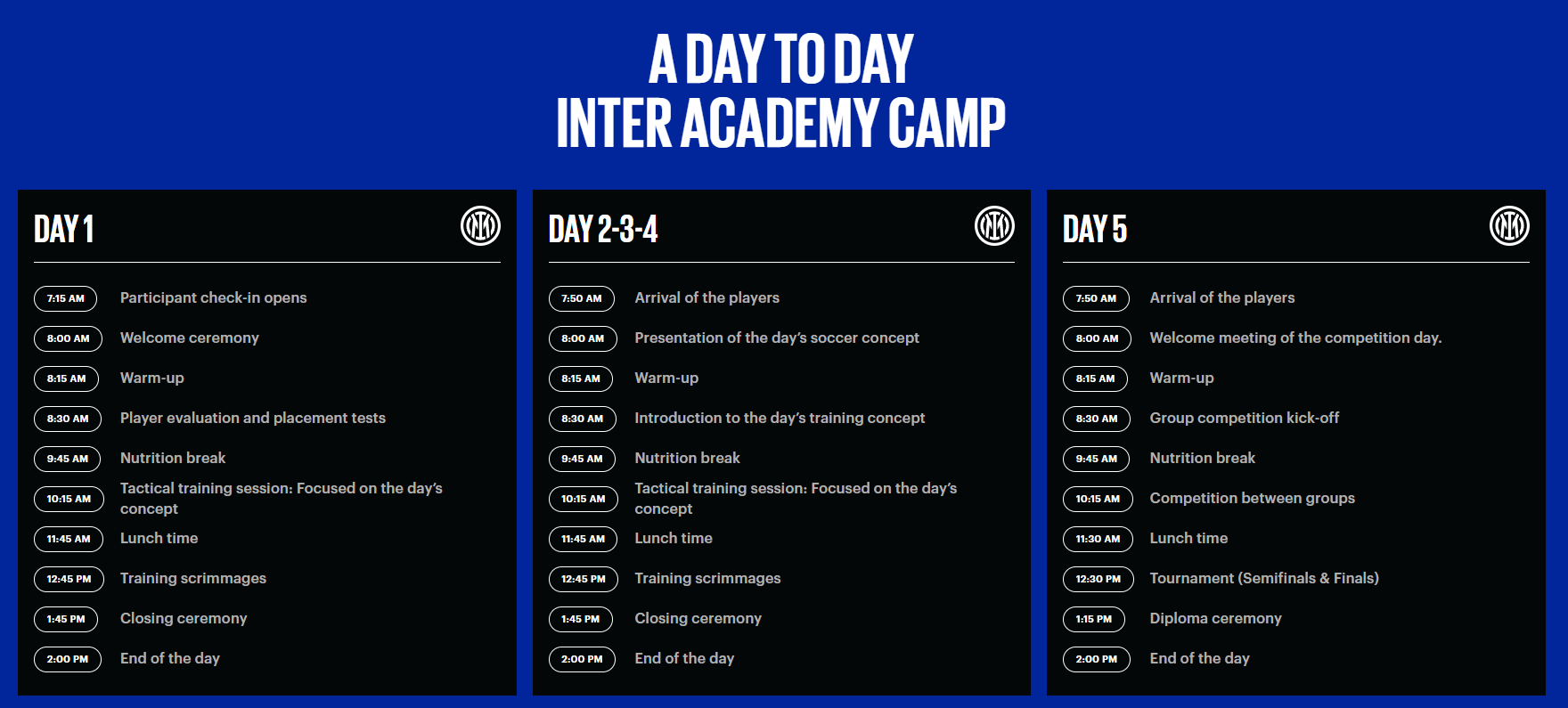 A DAY TO DAY
INTER ACADEMY CAMP

DAY 1

7:15 AM Participant check-in opens
8:00 AM Welcome ceremony
8:15 AM Warm-up
8:30 AM Player evaluation and placement tests
9:45 AM Nutrition break
10:15 AM Tactical training session: Focused on the day's concept
11:45 AM Lunch time
12:45 PM Training scrimmages
1:45 PM Closing ceremony
2:00 PM End of the day

DAY 2-3-4

7:50 AM Arrival of the players
8:00 AM Presentation of the day's soccer concept
8:15 AM Warm-up
8:30 AM Introduction to the day's training concept
9:45 AM Nutrition break
10:15 AM Tactical training session: Focused on the day's concept
11:45 AM Lunch time
12:45 PM Training scrimmages
1:45 PM Closing ceremony
2:00 PM End of the day

DAY 5

7:50 AM Arrival of the players
8:00 AM Welcome meeting of the competition day.
8:15 AM Warm-up
8:30 AM Group competition kick-off
9:45 AM Nutrition break
10:15 AM Competition between groups
11:30 AM Lunch time
12:30 PM Tournament (Semifinals & Finals)
1:15 PM Diploma ceremony
2:00 PM End of the day